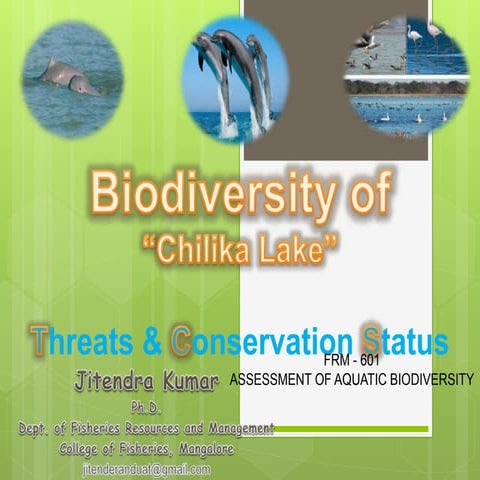 Biodiversity of
"Chilika Lake"

Threats & Conservation Status

FRM - 601
ASSESSMENT OF AQUATIC BIODIVERSITY

Jitendra Kumar
Ph.D.
Dept. of Fisheries Resources and Management
College of Fisheries, Mangalore
jitenderanduat@gmail.com